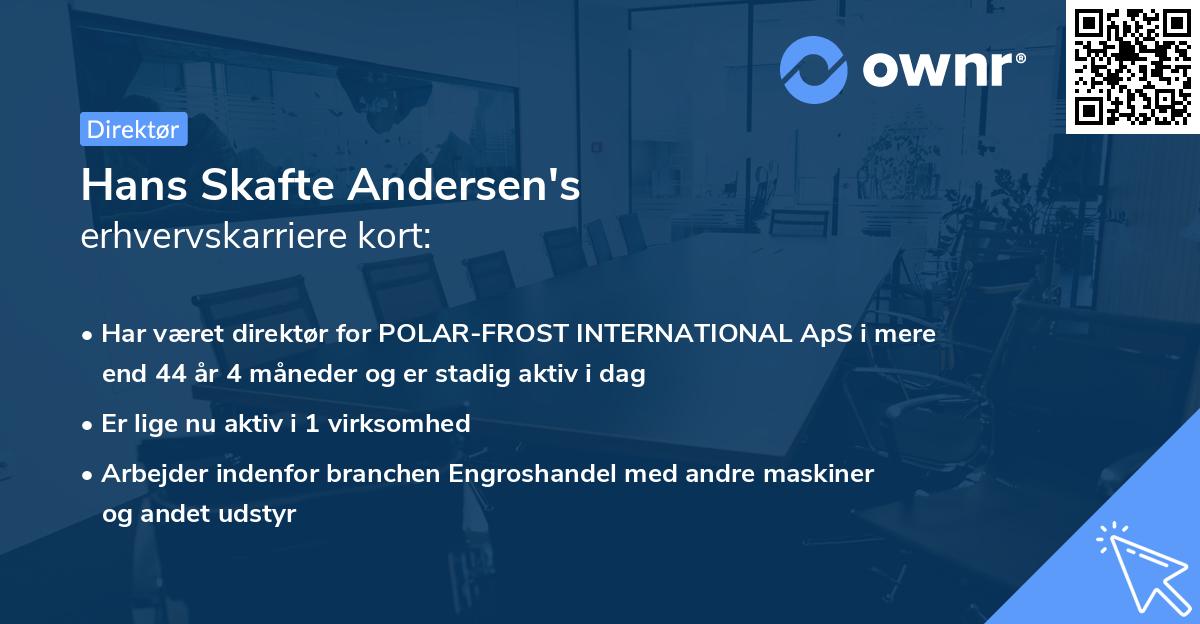 ownr®

Direktør

Hans Skafte Andersen's
erhvervskarriere kort:

• Har været direktør for POLAR-FROST INTERNATIONAL ApS i mere end 44 år 4 måneder og er stadig aktiv i dag

• Er lige nu aktiv i 1 virksomhed

• Arbejder indenfor branchen Engroshandel med andre maskiner og andet udstyr